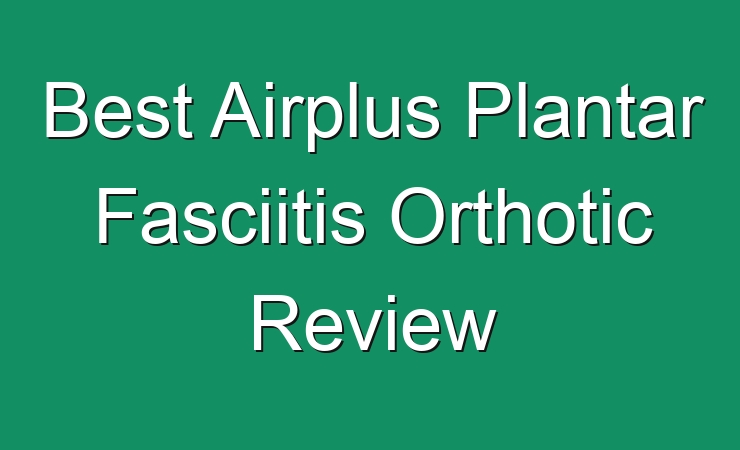 Best Airplus Plantar Fasciitis Orthotic Review